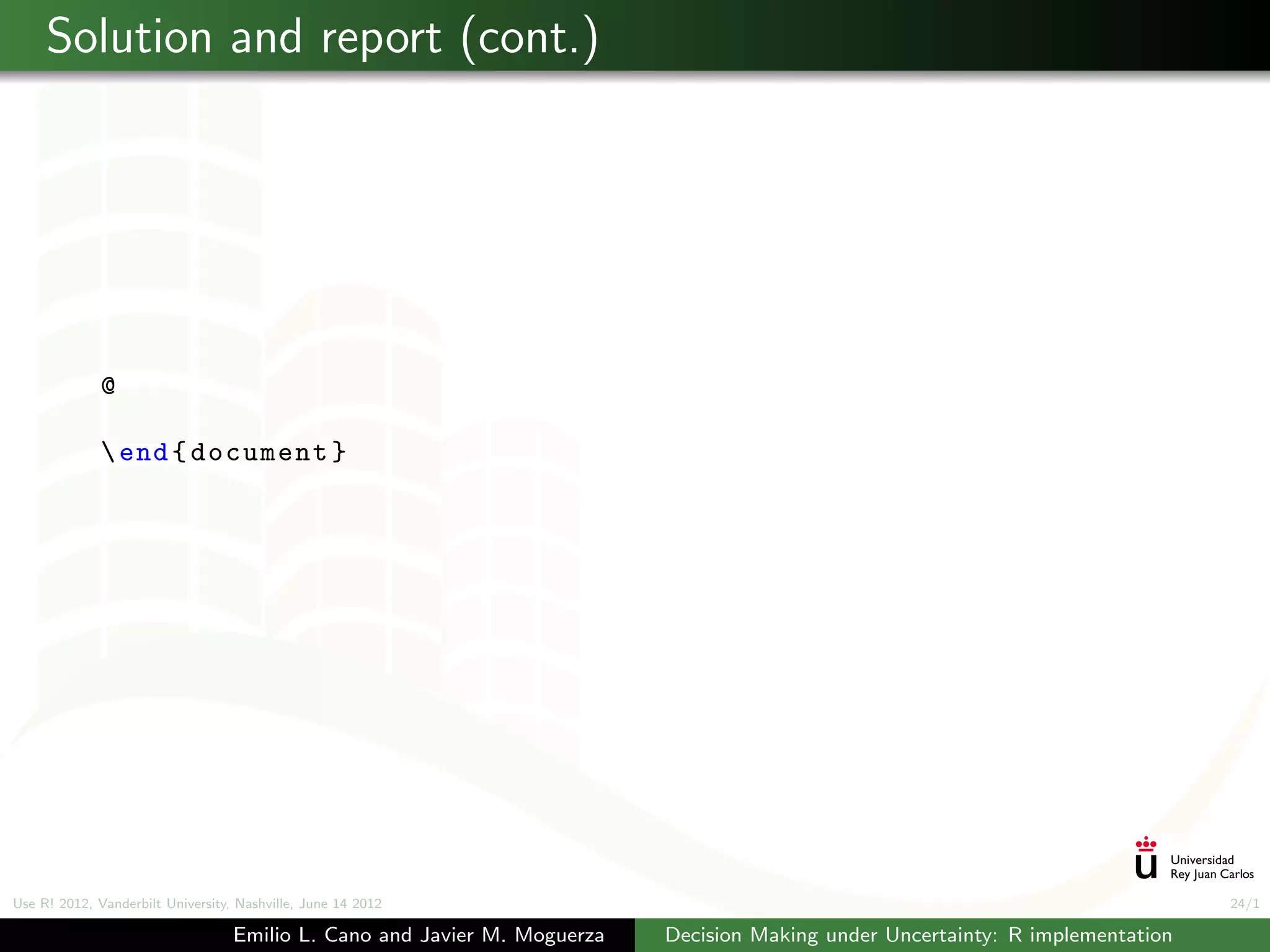 Solution and report (cont.)

@

\end{document}

Universidad Rey Juan Carlos

Use R! 2012, Vanderbilt University, Nashville, June 14 2012

24/1

Emilio L. Cano and Javier M. Moguerza

Decision Making under Uncertainty: R implementation